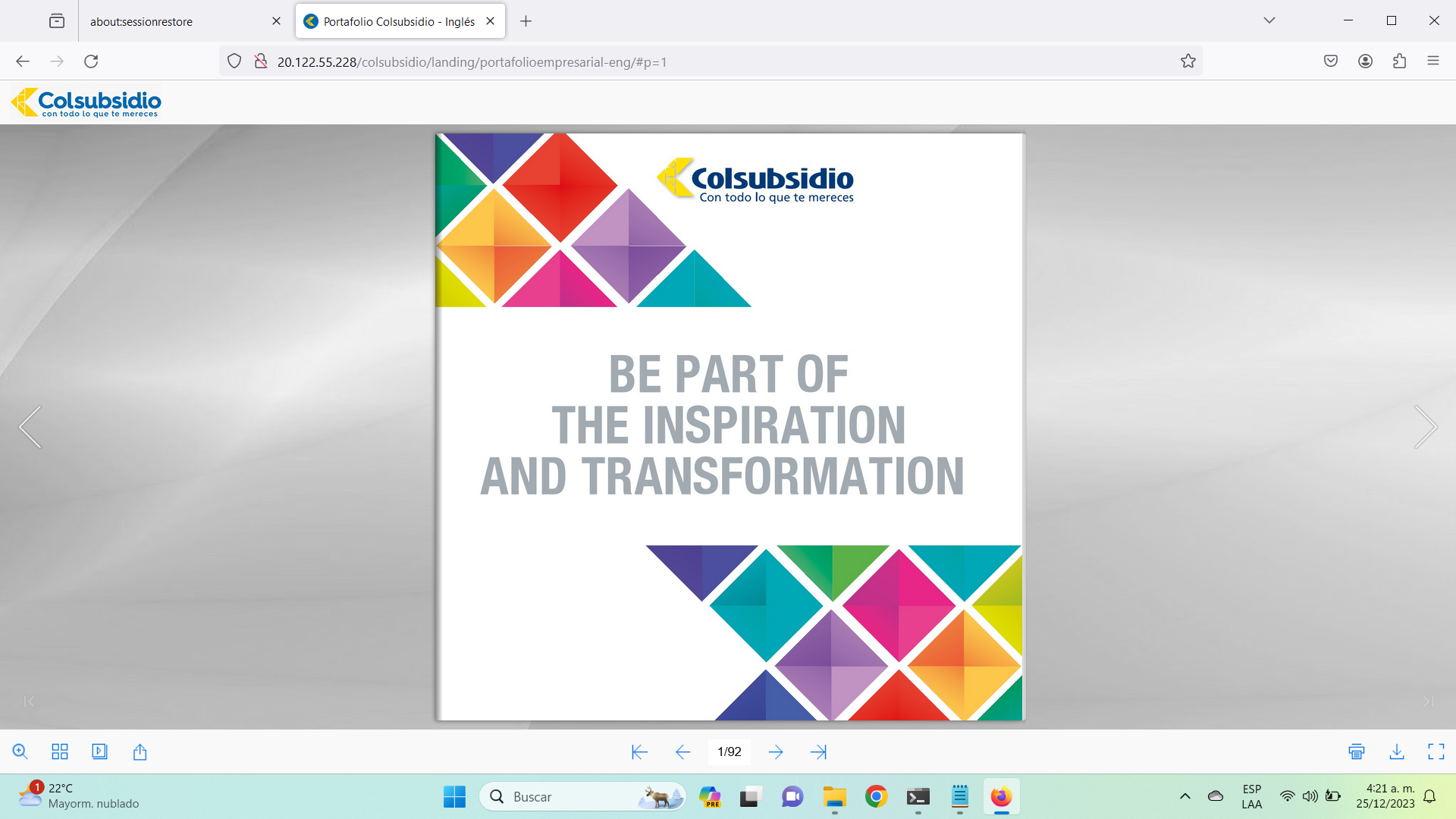 about:sessionrestore

Portafolio Colsubsidio - Inglés

20.122.55.228/colsubsidio/landing/portafolioempresarial-eng/#p=1

Colsubsidio
con todo lo que te mereces

Colsubsidio
Con todo lo que te mereces

BE PART OF
THE INSPIRATION
AND TRANSFORMATION

1/92

1
22°C
Mayorm. nublado

Buscar

PRE

ESP
LAA

4:21 a. m.
25/12/2023